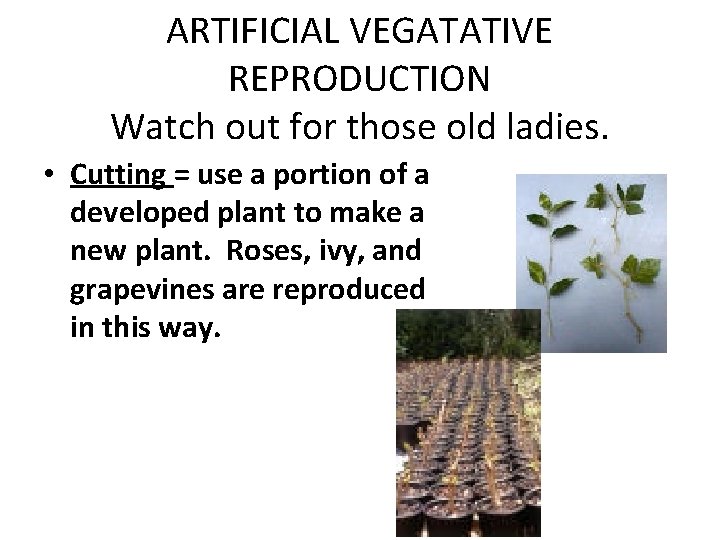 ARTIFICIAL VEGATATIVE REPRODUCTION
Watch out for those old ladies.

• Cutting = use a portion of a developed plant to make a new plant. Roses, ivy, and grapevines are reproduced in this way.